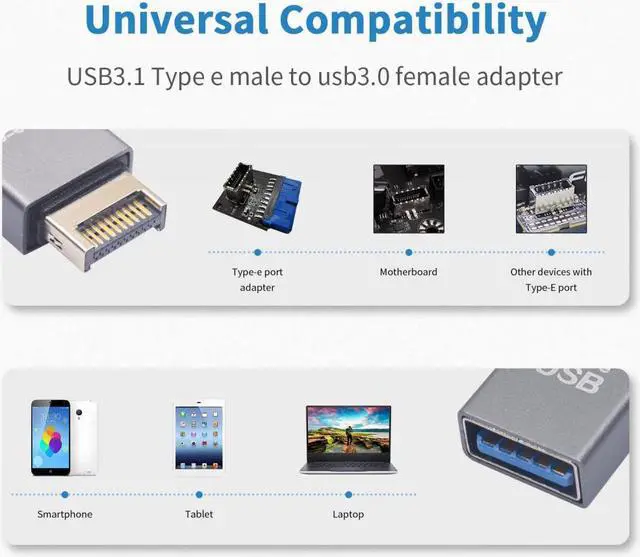 Universal Compatibility

USB3.1 Type e male to usb3.0 female adapter

Type-e port adapter

Motherboard

Other devices with Type-E port

USB

Smartphone

Tablet

Laptop